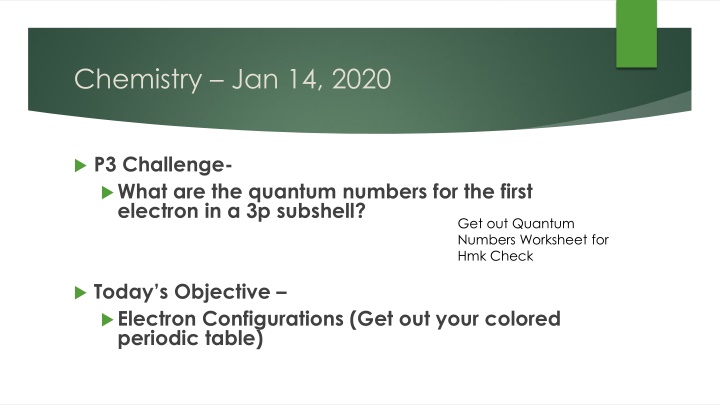 Chemistry – Jan 14, 2020

P3 Challenge-

What are the quantum numbers for the first electron in a 3p subshell?

Get out Quantum Numbers Worksheet for Hmk Check

Today's Objective –

Electron Configurations (Get out your colored periodic table)